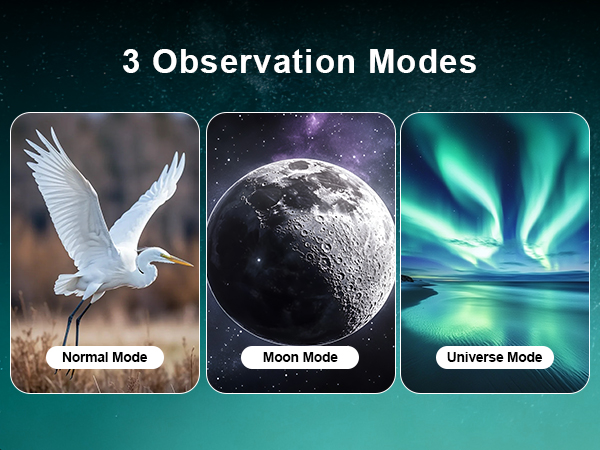 3 Observation Modes

Normal Mode

Moon Mode

Universe Mode